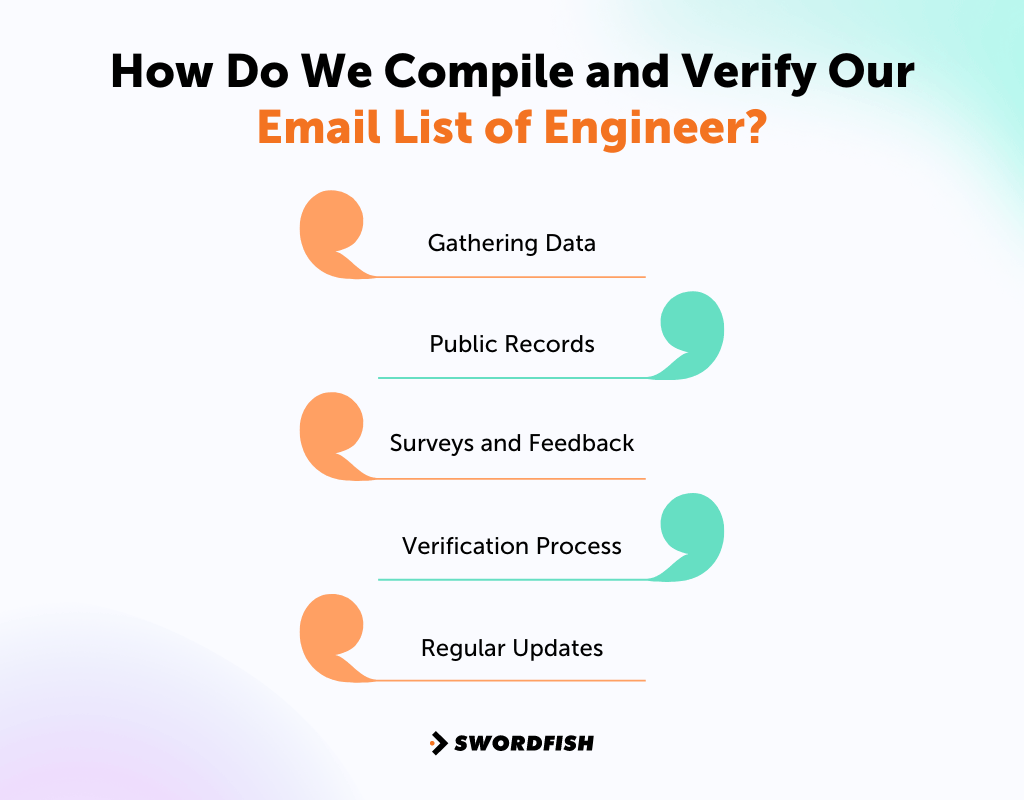 How Do We Compile and Verify Our Email List of Engineer?

Gathering Data

Public Records

Surveys and Feedback

Verification Process

Regular Updates

SWORDFISH